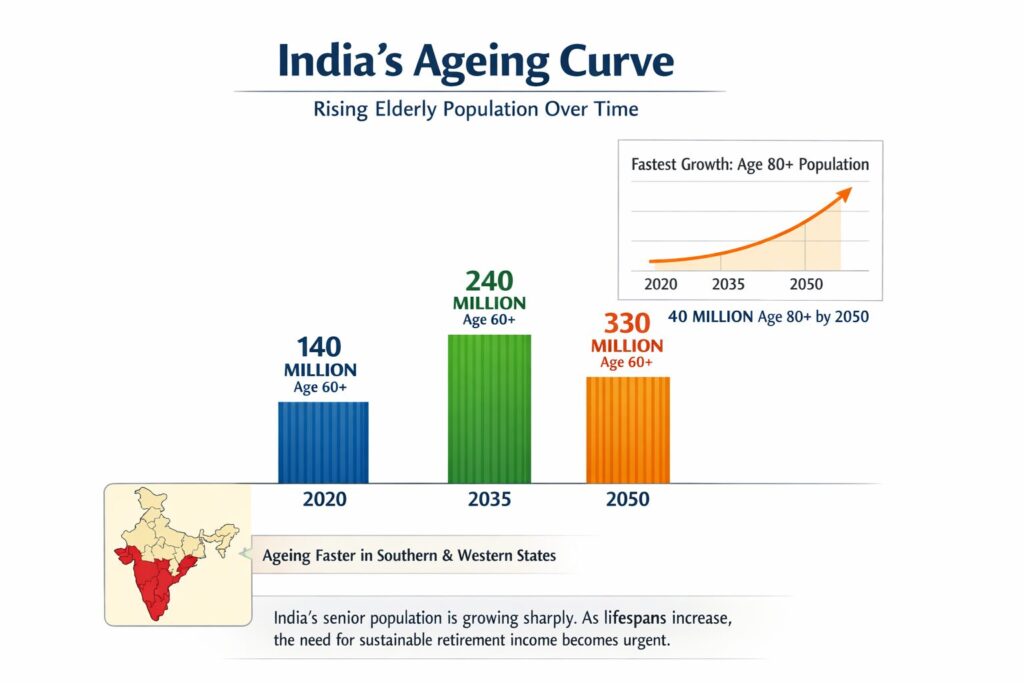 India's Ageing Curve

Rising Elderly Population Over Time

Fastest Growth: Age 80+ Population

2020 2035 2050

40 MILLION Age 80+ by 2050

140 MILLION Age 60+

240 MILLION Age 60+

330 MILLION Age 60+

2020

2035

2050

Ageing Faster in Southern & Western States

India's senior population is growing sharply. As lifespans increase, the need for sustainable retirement income becomes urgent.